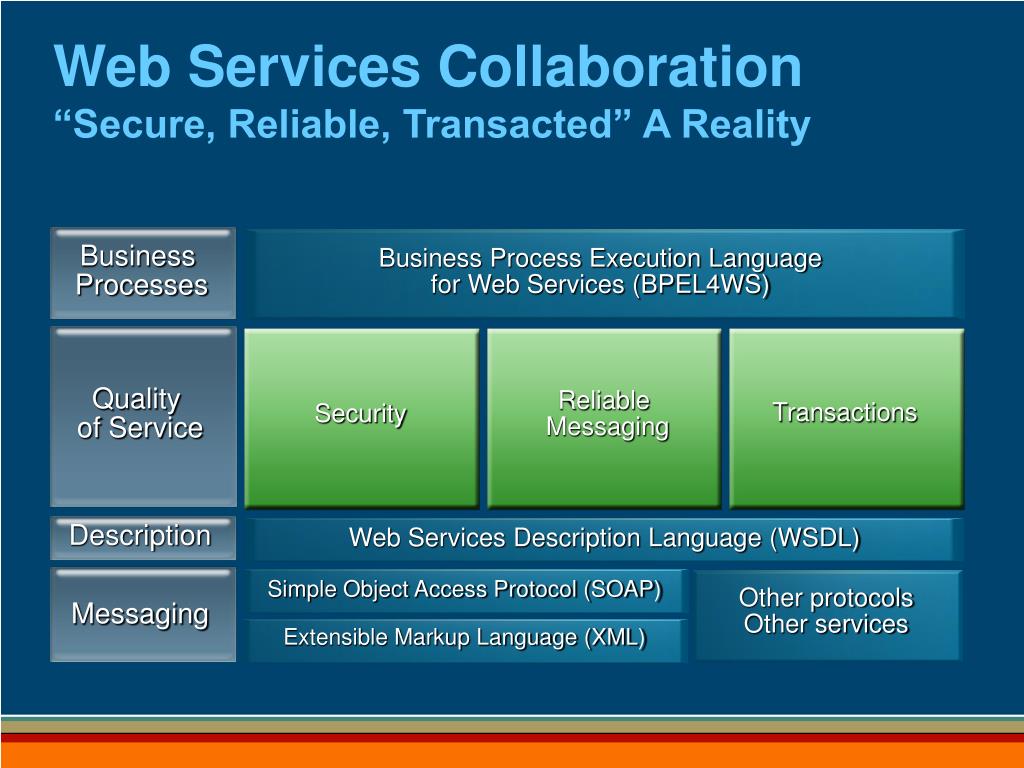 Web Services Collaboration
“Secure, Reliable, Transacted” A Reality

Business Processes

Business Process Execution Language for Web Services (BPEL4WS)

Quality of Service

Security

Reliable Messaging

Transactions

Description

Web Services Description Language (WSDL)

Messaging

Simple Object Access Protocol (SOAP)

Extensible Markup Language (XML)

Other protocols
Other services